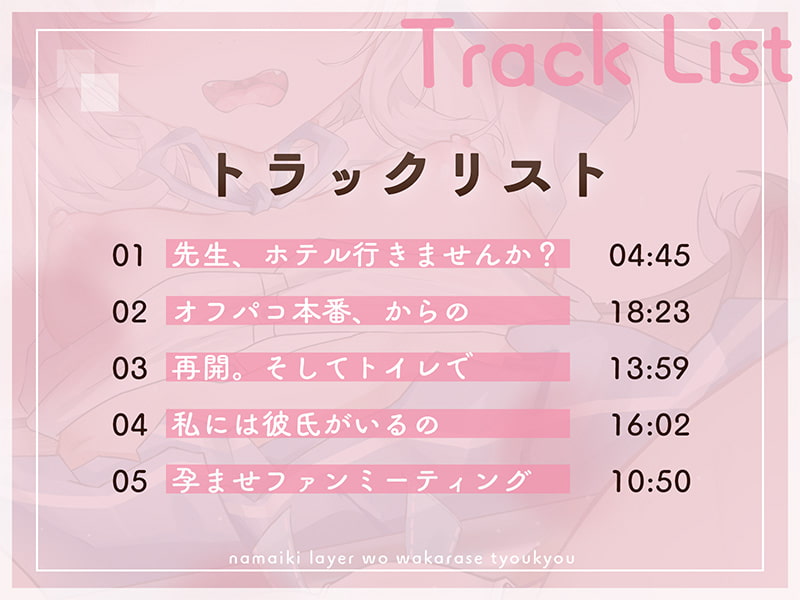 Track List

トラックリスト

| 01 | 先生、ホテル行きませんか？ | 04:45 |
|---|---|---|
| 02 | オフパコ本番、からの | 18:23 |
| 03 | 再開。そしてトイレで | 13:59 |
| 04 | 私には彼氏がいるの | 16:02 |
| 05 | 孕ませファンミーティング | 10:50 |

namaiki layer wo wakarase tyoukyou